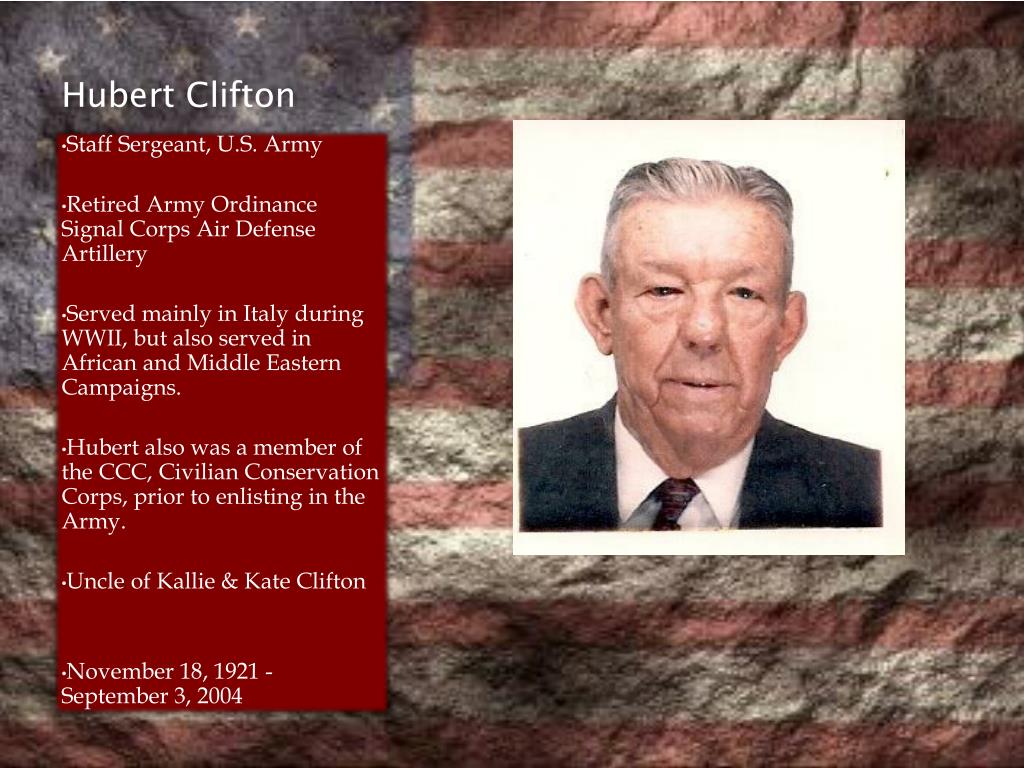 Hubert Clifton

•Staff Sergeant, U.S. Army

•Retired Army Ordinance Signal Corps Air Defense Artillery

•Served mainly in Italy during WWII, but also served in African and Middle Eastern Campaigns.

•Hubert also was a member of the CCC, Civilian Conservation Corps, prior to enlisting in the Army.

•Uncle of Kallie & Kate Clifton

•November 18, 1921 - September 3, 2004